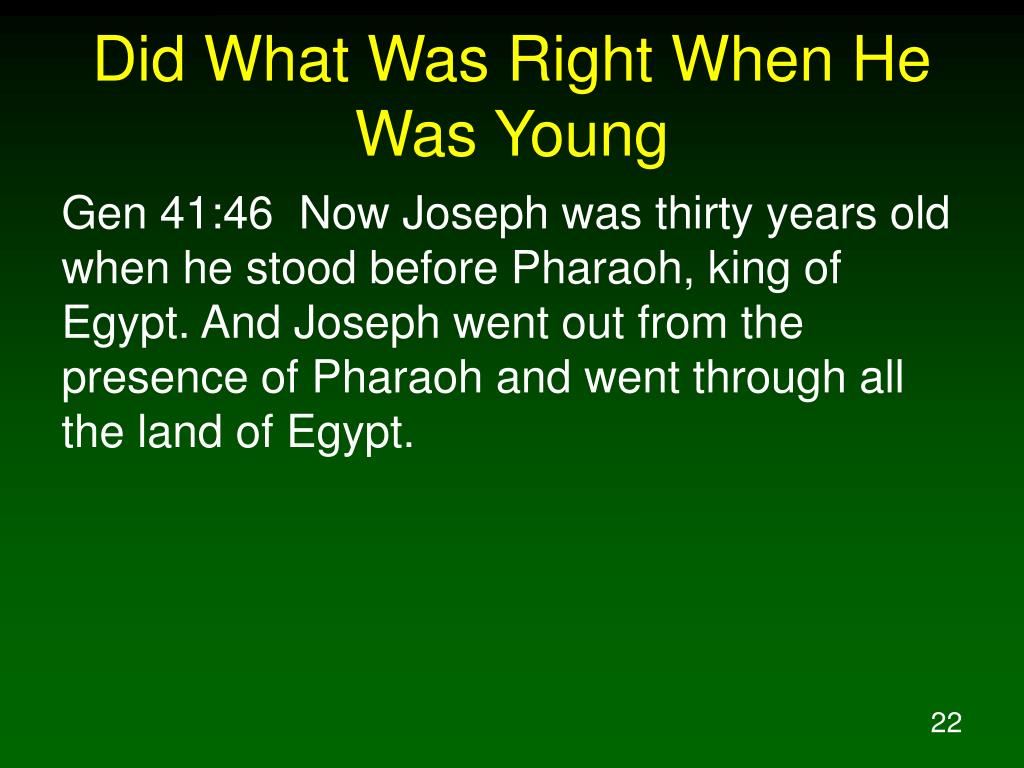 Did What Was Right When He Was Young

Gen 41:46 Now Joseph was thirty years old when he stood before Pharaoh, king of Egypt. And Joseph went out from the presence of Pharaoh and went through all the land of Egypt.

22